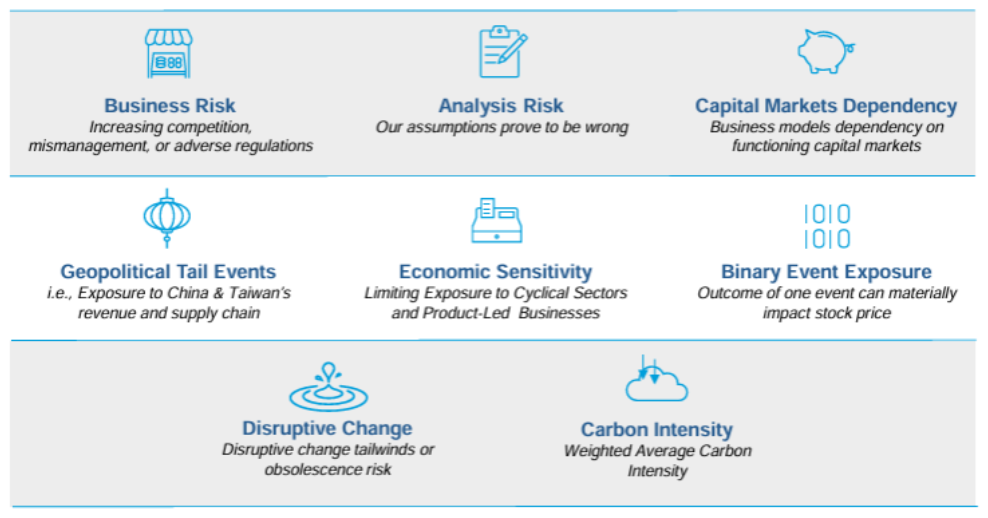 Business Risk
Increasing competition, mismanagement, or adverse regulations

Analysis Risk
Our assumptions prove to be wrong

Capital Markets Dependency
Business models dependency on functioning capital markets

Geopolitical Tail Events
i.e., Exposure to China & Taiwan's revenue and supply chain

Economic Sensitivity
Limiting Exposure to Cyclical Sectors and Product-Led Businesses

1010
1010

Binary Event Exposure
Outcome of one event can materially impact stock price

Disruptive Change
Disruptive change tailwinds or obsolescence risk

Carbon Intensity
Weighted Average Carbon Intensity